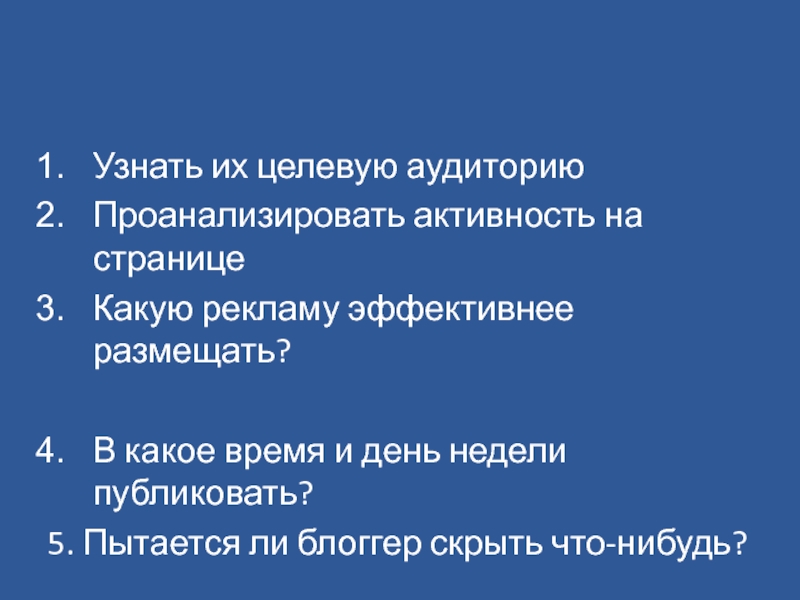 1. Узнать их целевую аудиторию
2. Проанализировать активность на странице
3. Какую рекламу эффективнее размещать?

4. В какое время и день недели публиковать?
5. Пытается ли блоггер скрыть что-нибудь?